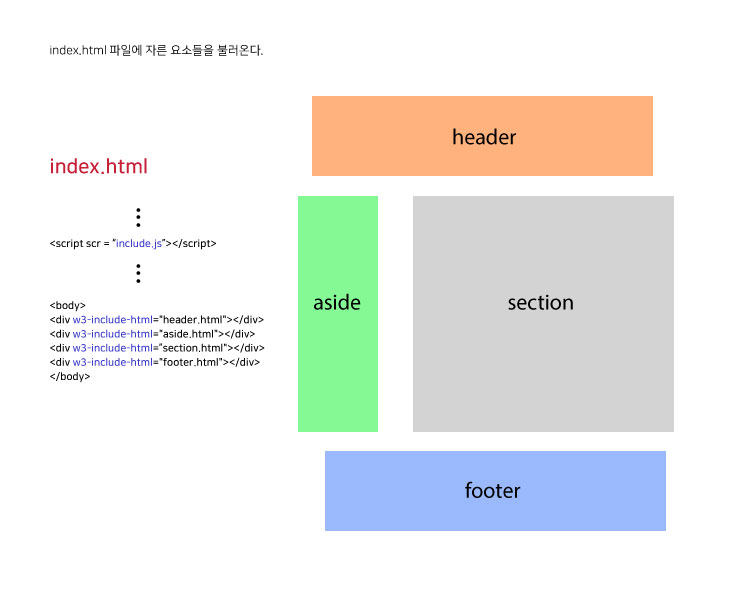 index.html 파일에 자른 요소들을 불러온다.

index.html

⋮

<script scr = "include.js"></script>

⋮

<body>
<div w3-include-html="header.html"></div>
<div w3-include-html="aside.html"></div>
<div w3-include-html="section.html"></div>
<div w3-include-html="footer.html"></div>
</body>

header

aside

section

footer